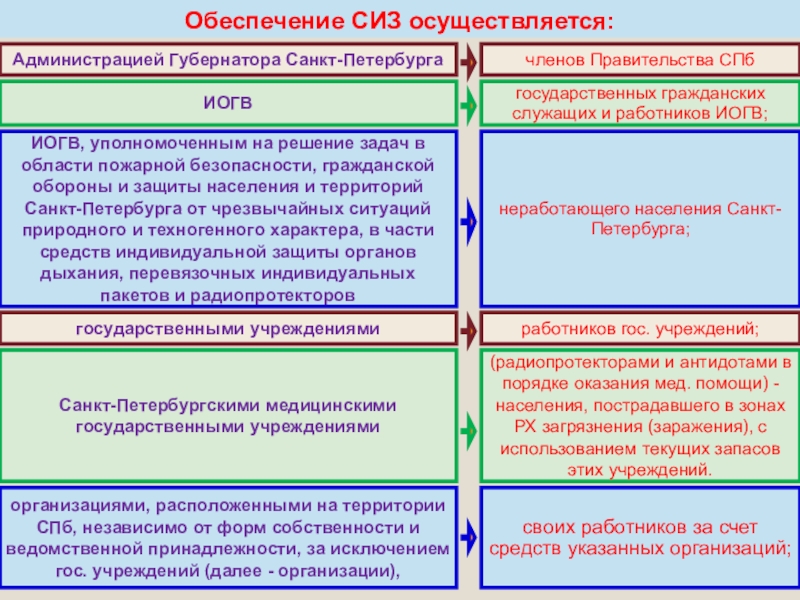 Обеспечение СИЗ осуществляется:

Администрацией Губернатора Санкт-Петербурга

членов Правительства СПб

ИОГВ

государственных гражданских служащих и работников ИОГВ;

ИОГВ, уполномоченным на решение задач в области пожарной безопасности, гражданской обороны и защиты населения и территорий Санкт-Петербурга от чрезвычайных ситуаций природного и техногенного характера, в части средств индивидуальной защиты органов дыхания, перевязочных индивидуальных пакетов и радиопротекторов

неработающего населения Санкт-Петербурга;

государственными учреждениями

работников гос. учреждений;

Санкт-Петербургскими медицинскими государственными учреждениями

(радиопротекторами и антидотами в порядке оказания мед. помощи) - населения, пострадавшего в зонах РХ загрязнения (заражения), с использованием текущих запасов этих учреждений.

организациями, расположенными на территории СПб, независимо от форм собственности и ведомственной принадлежности, за исключением гос. учреждений (далее - организации),

своих работников за счет средств указанных организаций;